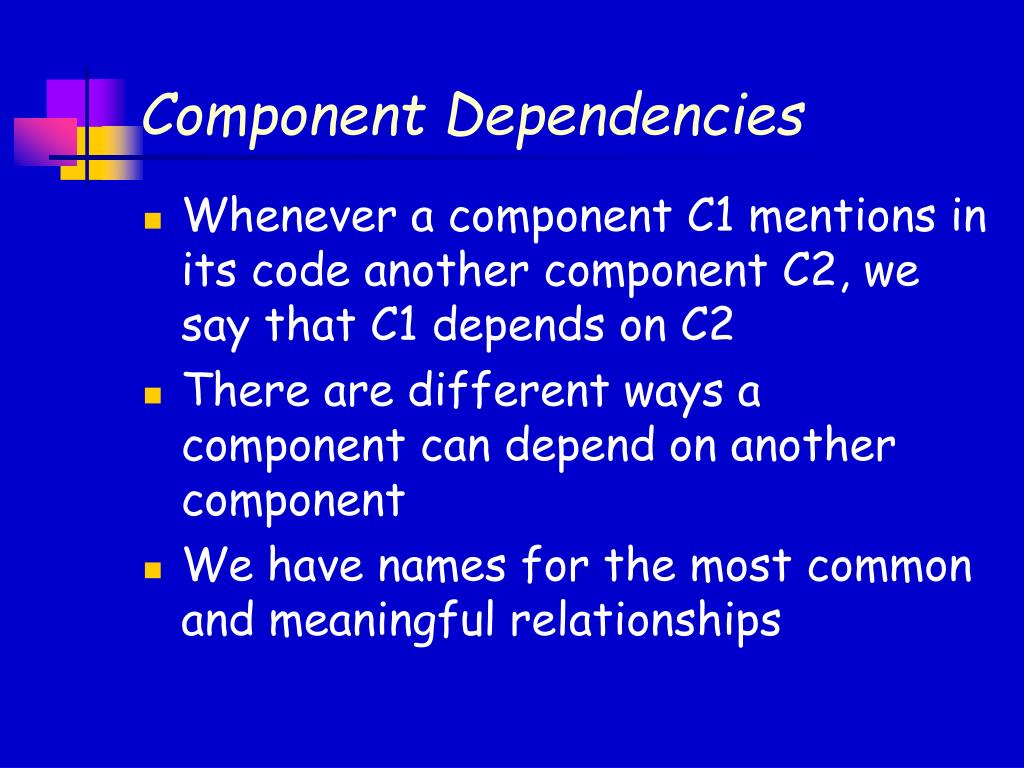 Component Dependencies

- Whenever a component C1 mentions in its code another component C2, we say that C1 depends on C2
- There are different ways a component can depend on another component
- We have names for the most common and meaningful relationships